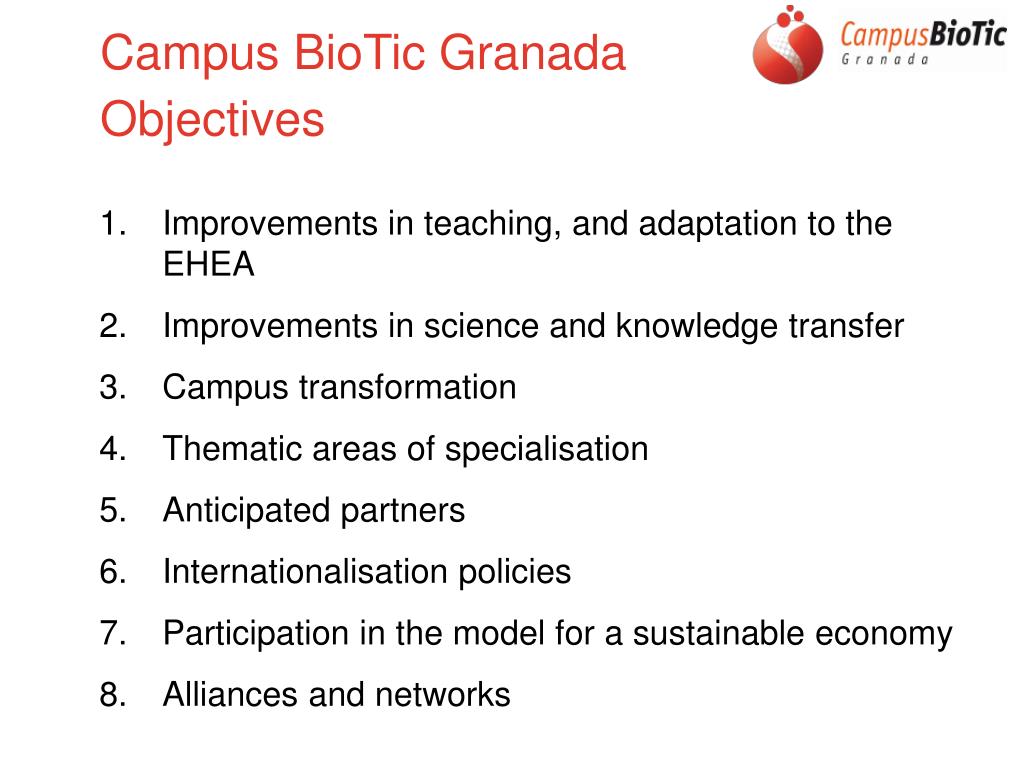 Campus BioTic Granada
Objectives

CampusBioTic
Granada

1. Improvements in teaching, and adaptation to the EHEA
2. Improvements in science and knowledge transfer
3. Campus transformation
4. Thematic areas of specialisation
5. Anticipated partners
6. Internationalisation policies
7. Participation in the model for a sustainable economy
8. Alliances and networks